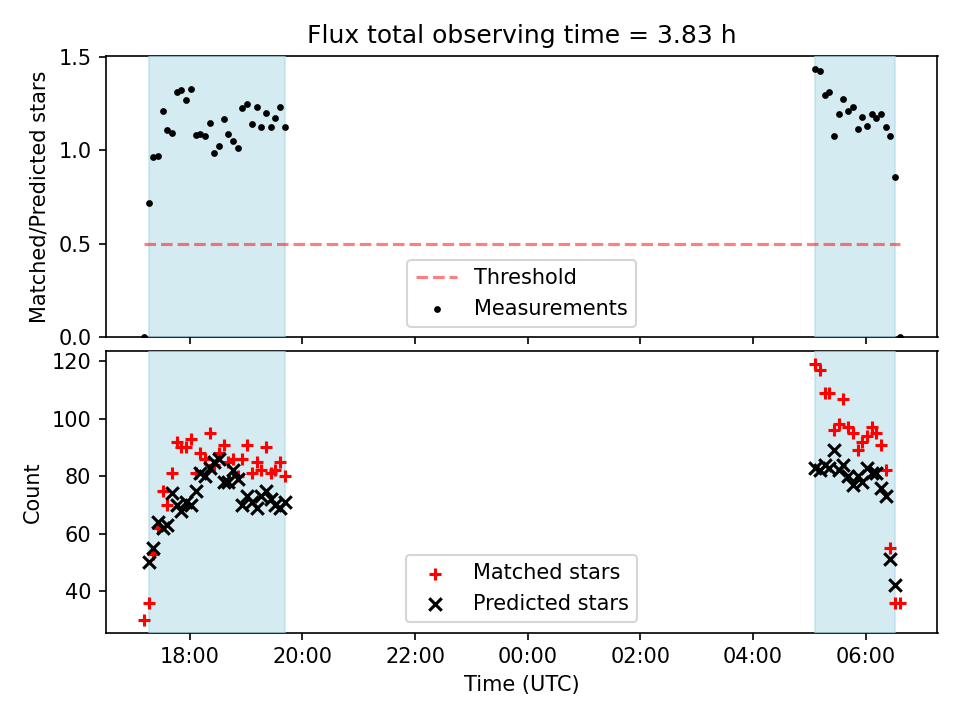 Flux total observing time = 3.83 h

Matched/Predicted stars

1.5
1.0
0.5
0.0

Threshold
Measurements

Count

120
100
80
60
40

Matched stars
Predicted stars

18:00
20:00
22:00
00:00
02:00
04:00
06:00

Time (UTC)